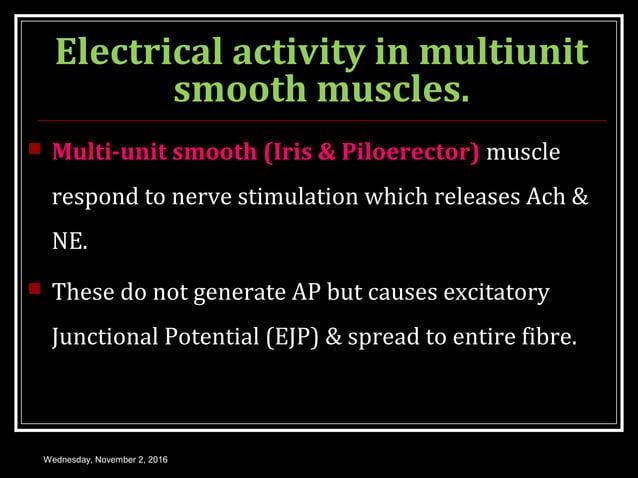 Electrical activity in multiunit smooth muscles.

Multi-unit smooth (Iris & Piloerector) muscle respond to nerve stimulation which releases Ach & NE.

These do not generate AP but causes excitatory Junctional Potential (EJP) & spread to entire fibre.

Wednesday, November 2, 2016